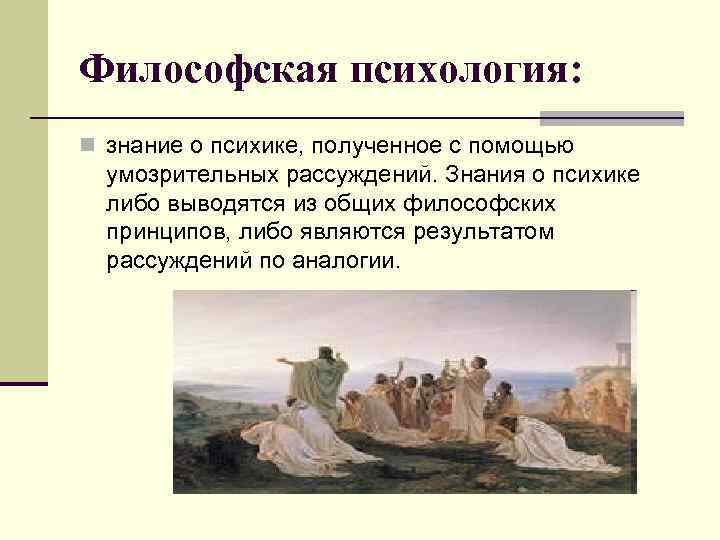 Философская психология:

знание о психике, полученное с помощью умозрительных рассуждений. Знания о психике либо выводятся из общих философских принципов, либо являются результатом рассуждений по аналогии.